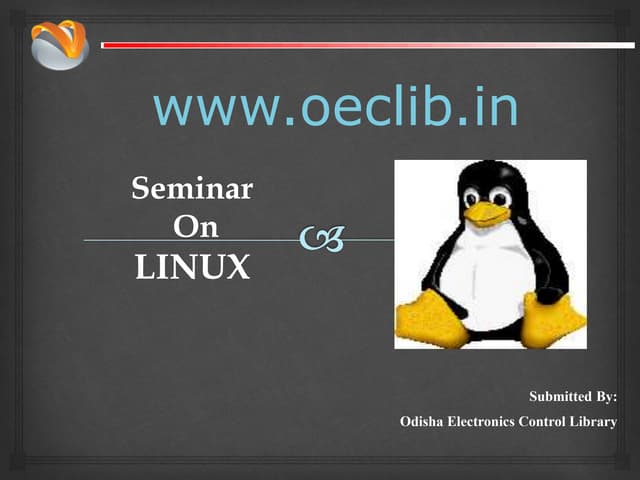 www.oeclib.in

Seminar
On
LINUX

Submitted By:
Odisha Electronics Control Library